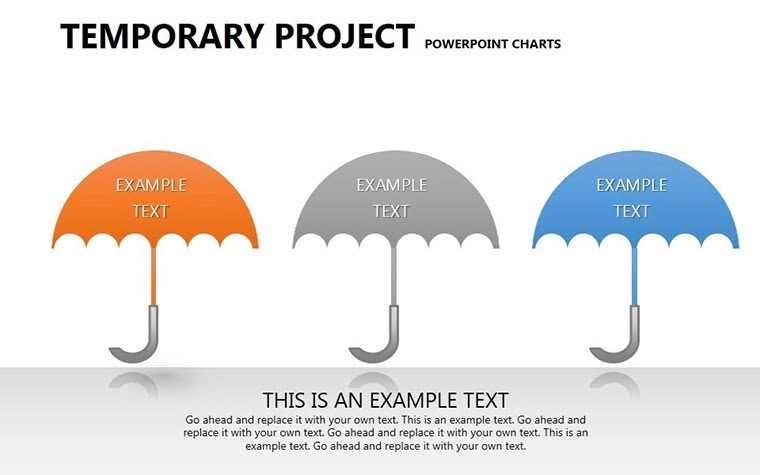 TEMPORARY PROJECT POWERPOINT CHARTS

EXAMPLE TEXT

EXAMPLE TEXT

EXAMPLE TEXT

THIS IS AN EXAMPLE TEXT

Go ahead and replace it with your own text. This is an example text. Go ahead and replace it with your own text. Go ahead and replace it with your own text. This is an example text. Go ahead and replace it with your own text.